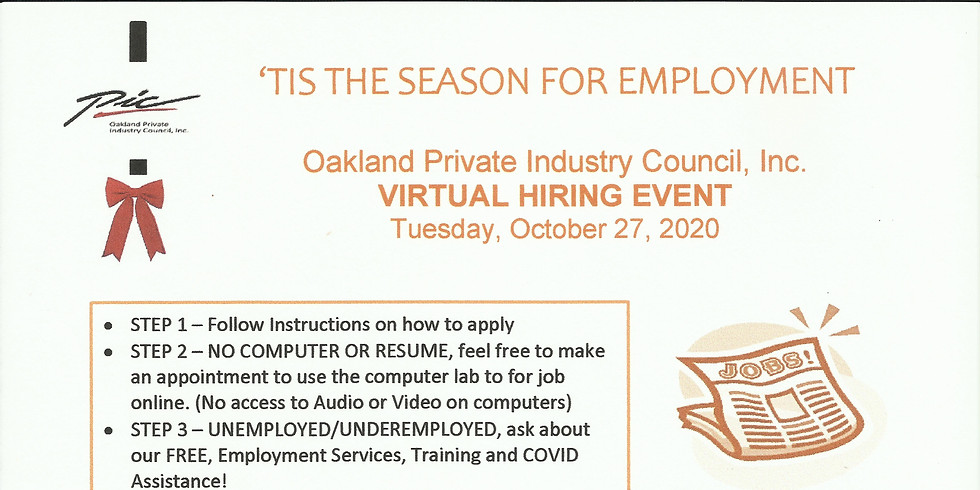 Pic
Oakland Private Industry Council, Inc.

'TIS THE SEASON FOR EMPLOYMENT

Oakland Private Industry Council, Inc.
VIRTUAL HIRING EVENT
Tuesday, October 27, 2020

- STEP 1 – Follow Instructions on how to apply
- STEP 2 – NO COMPUTER OR RESUME, feel free to make an appointment to use the computer lab to for job online. (No access to Audio or Video on computers)
- STEP 3 – UNEMPLOYED/UNDEREMPLOYED, ask about our FREE, Employment Services, Training and COVID Assistance!

JOBS!